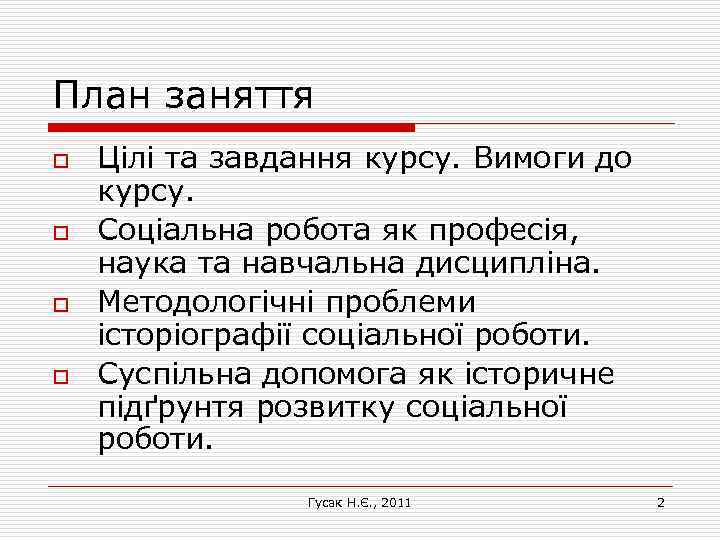 План заняття

Цілі та завдання курсу. Вимоги до курсу.

Соціальна робота як професія, наука та навчальна дисципліна.

Методологічні проблеми історіографії соціальної роботи.

Суспільна допомога як історичне підґрунтя розвитку соціальної роботи.

Гусак Н.Є., 2011

2